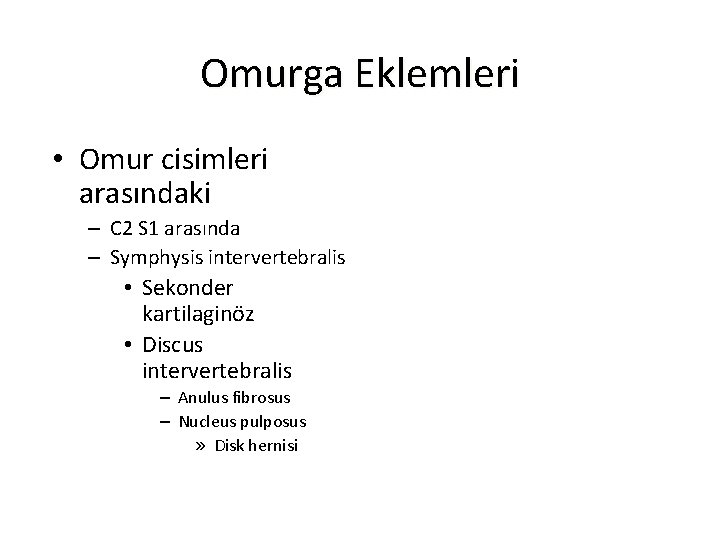 Omurga Eklemleri

• Omur cisimleri arasındaki
– C2 S1 arasında
– Symphysis intervertebralis
• Sekonder kartilaginöz
• Discus intervertebralis
– Anulus fibrosus
– Nucleus pulposus
» Disk hernisi